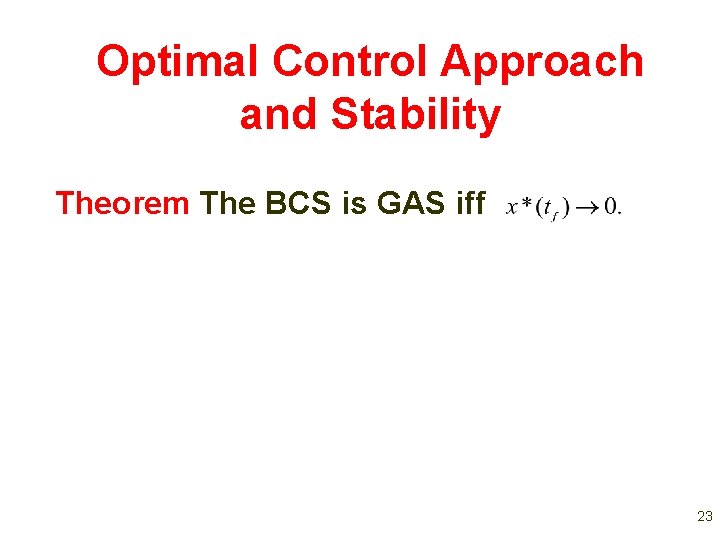 Optimal Control Approach and Stability

Theorem The BCS is GAS iff $x^*(t_f) \to 0.$

23